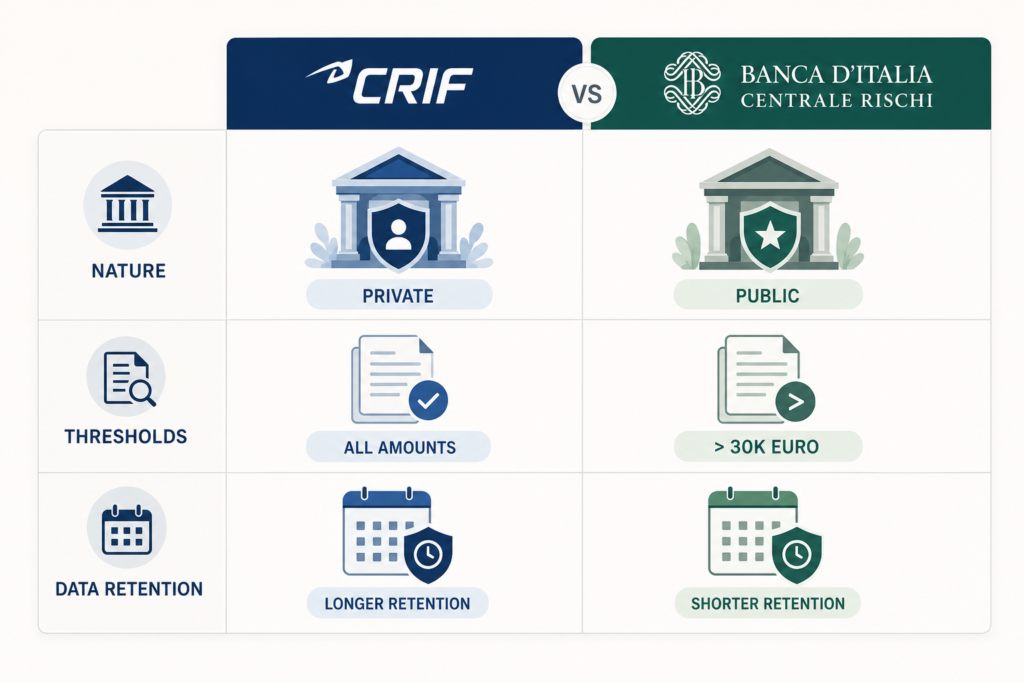 | | CRIF | VS | BANCA D'ITALIA CENTRALE RISCHI |
|---|---|---|---|
| NATURE | PRIVATE | | PUBLIC |
| THRESHOLDS | ALL AMOUNTS | | > 30K EURO |
| DATA RETENTION | LONGER RETENTION | | SHORTER RETENTION |